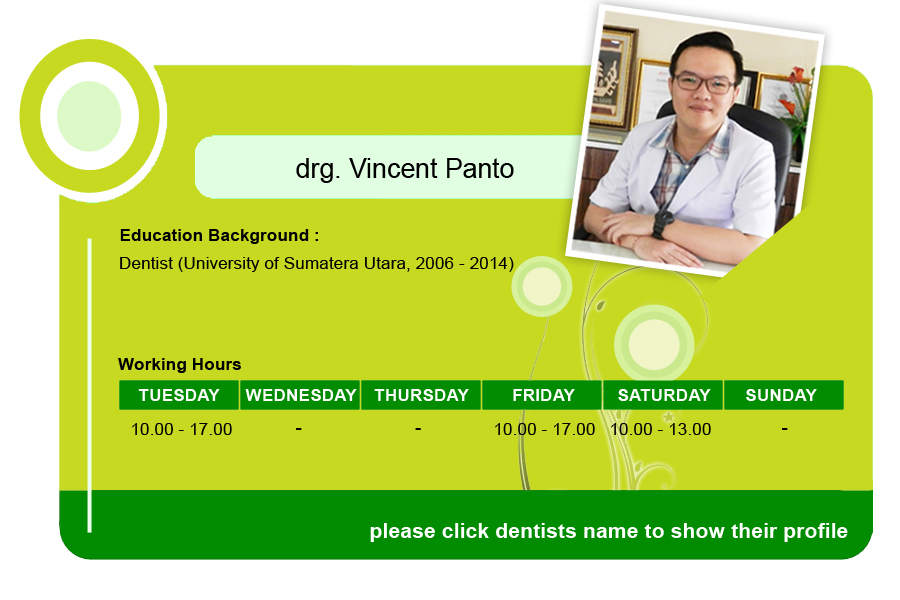 drg. Vincent Panto

Education Background :
Dentist (University of Sumatera Utara, 2006 - 2014)

Working Hours

| TUESDAY | WEDNESDAY | THURSDAY | FRIDAY | SATURDAY | SUNDAY |
|---|---|---|---|---|---|
| 10.00 - 17.00 | - | - | 10.00 - 17.00 | 10.00 - 13.00 | - |

please click dentists name to show their profile